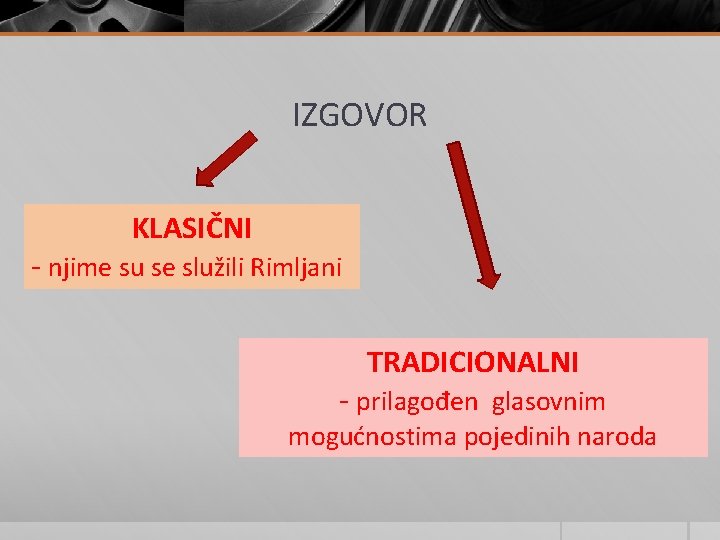 IZGOVOR

KLASIČNI
- njime su se služili Rimljani

TRADICIONALNI
- prilagođen glasovnim mogućnostima pojedinih naroda